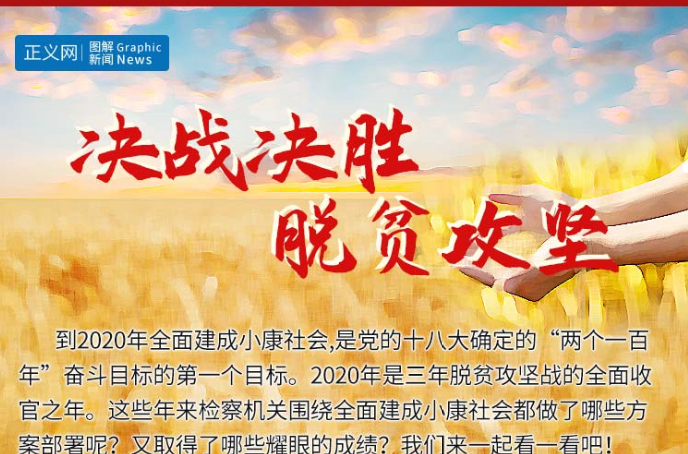 正义网 | 图解 Graphic 新闻 News

决战决胜
脱贫攻坚

到2020年全面建成小康社会,是党的十八大确定的“两个一百年”奋斗目标的第一个目标。2020年是三年脱贫攻坚战的全面收官之年。这些年来检察机关围绕全面建成小康社会都做了哪些方案部署呢?又取得了哪些耀眼的成绩?我们来一起看一看吧!